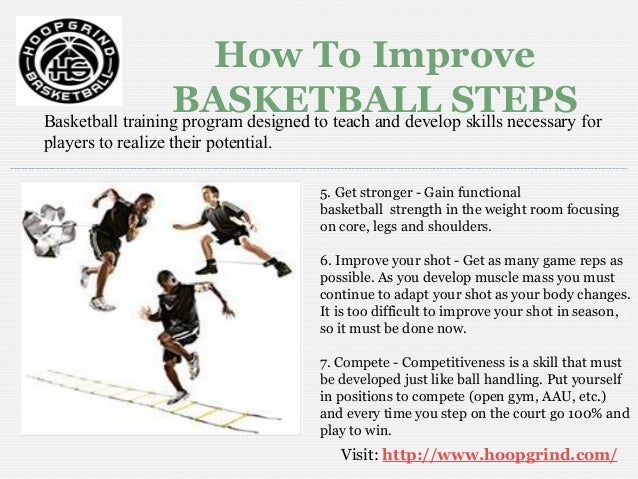 HOOPGRIND
HG
BASKETBALL

How To Improve
BASKETBALL STEPS

Basketball training program designed to teach and develop skills necessary for players to realize their potential.

5. Get stronger - Gain functional basketball strength in the weight room focusing on core, legs and shoulders.

6. Improve your shot - Get as many game reps as possible. As you develop muscle mass you must continue to adapt your shot as your body changes. It is too difficult to improve your shot in season, so it must be done now.

7. Compete - Competitiveness is a skill that must be developed just like ball handling. Put yourself in positions to compete (open gym, AAU, etc.) and every time you step on the court go 100% and play to win.

Visit: http://www.hoopgrind.com/